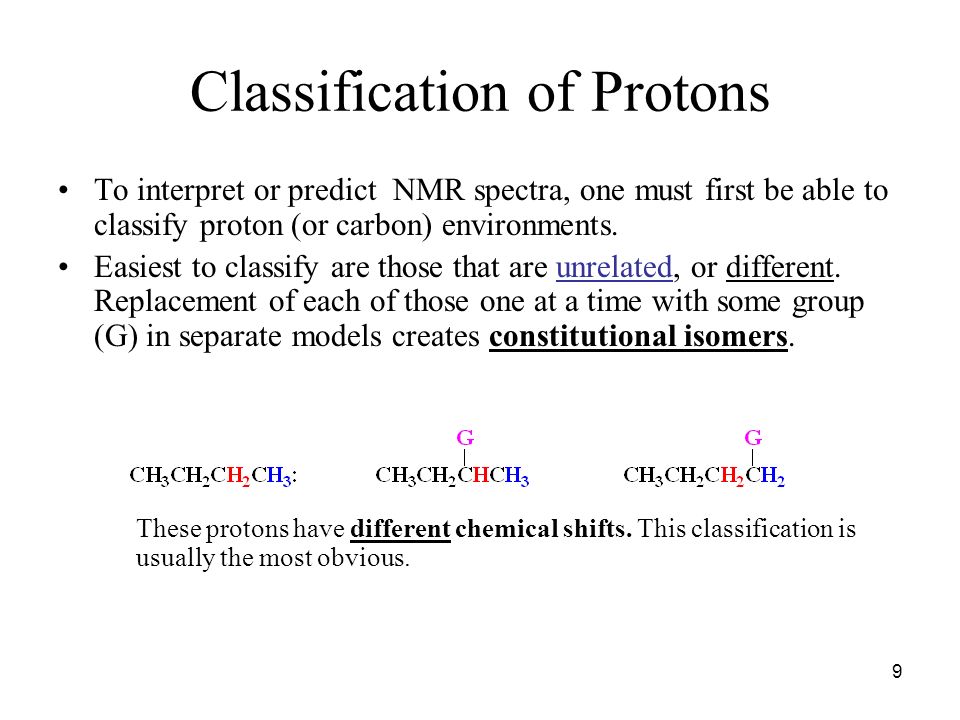 Classification of Protons

• To interpret or predict NMR spectra, one must first be able to classify proton (or carbon) environments.

• Easiest to classify are those that are unrelated, or different. Replacement of each of those one at a time with some group (G) in separate models creates constitutional isomers.

$CH_3CH_2CH_2CH_3$:

G

$CH_3CH_2CHCH_3$

G

$CH_3CH_2CH_2CH_2$

These protons have different chemical shifts. This classification is usually the most obvious.

9